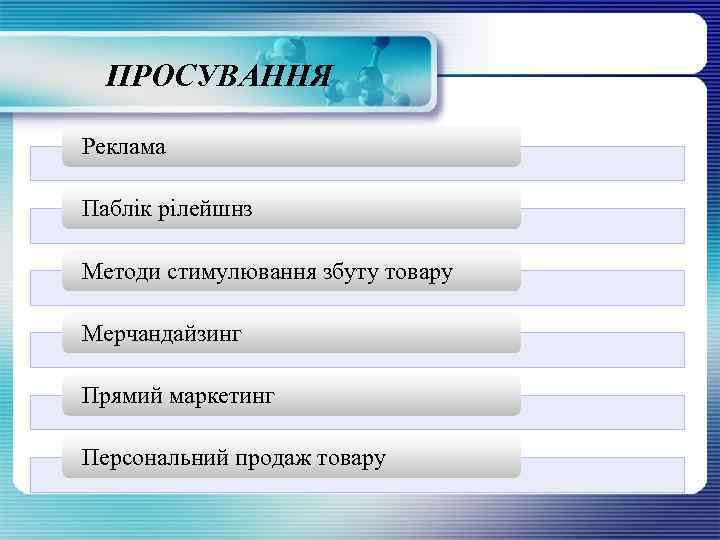 ПРОСУВАННЯ

Реклама

Паблік рілейшнз

Методи стимулювання збуту товару

Мерчандайзинг

Прямий маркетинг

Персональний продаж товару